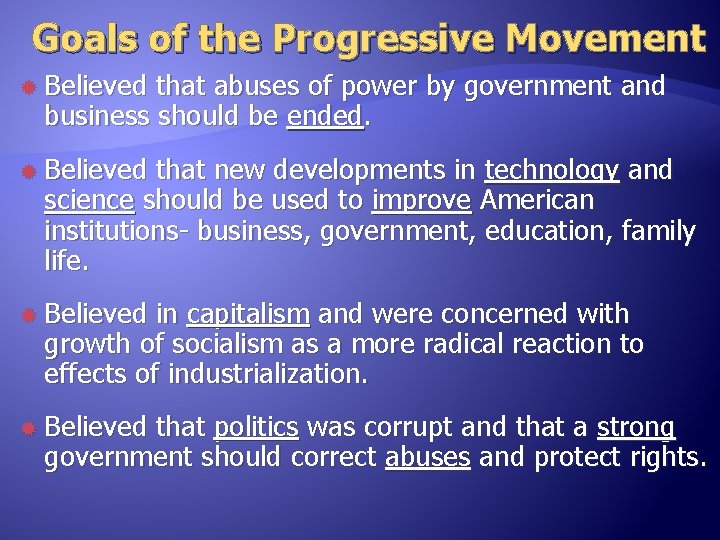 Goals of the Progressive Movement

Believed that abuses of power by government and business should be ended.

Believed that new developments in technology and science should be used to improve American institutions- business, government, education, family life.

Believed in capitalism and were concerned with growth of socialism as a more radical reaction to effects of industrialization.

Believed that politics was corrupt and that a strong government should correct abuses and protect rights.